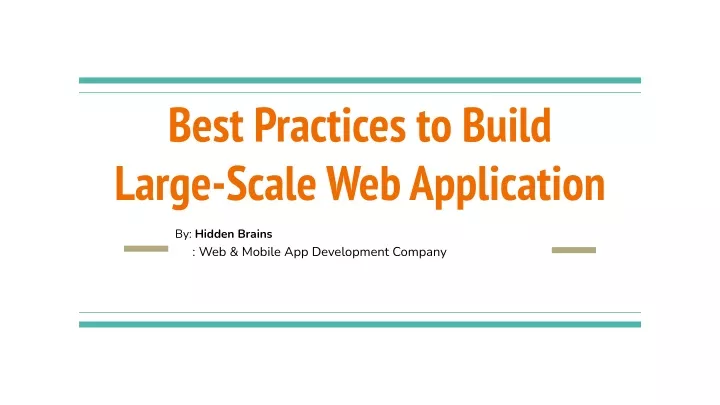 Best Practices to Build Large-Scale Web Application

By: Hidden Brains
: Web & Mobile App Development Company